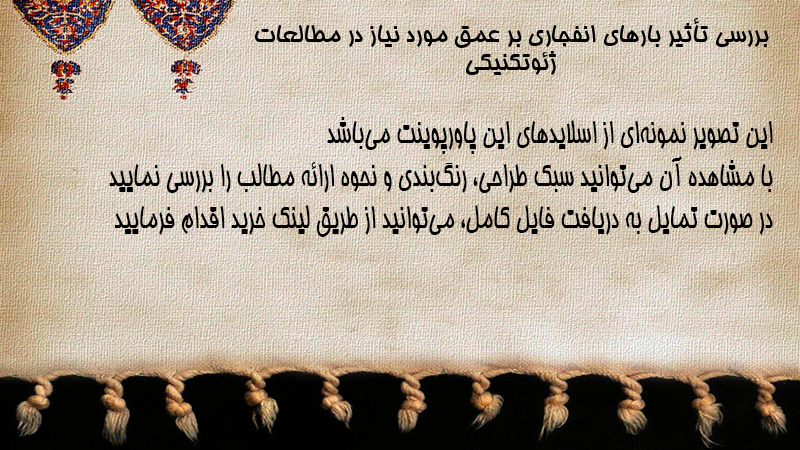 بررسی تأثیر بارهای انفجاری بر عمق مورد نیاز در مطالعات ژئوتکنیکی

این تصویر نمونه‌ای از اسلایدهای این پاورپوینت می‌باشد
با مشاهده آن می‌توانید سبک طراحی، رنگ‌بندی و نحوه ارائه مطالب را بررسی نمایید
در صورت تمایل به دریافت فایل کامل، می‌توانید از طریق لینک خرید اقدام فرمایید